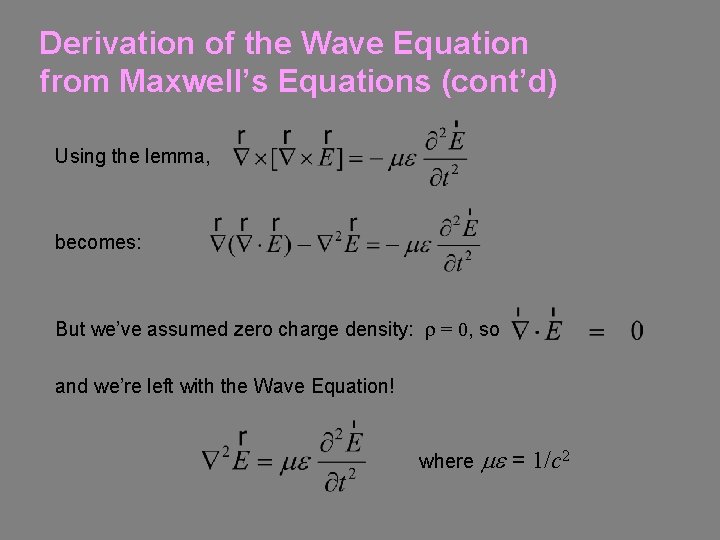 Derivation of the Wave Equation from Maxwell's Equations (cont'd)

Using the lemma, $\vec{\nabla} \times [\vec{\nabla} \times \vec{E}] = -\mu\varepsilon \frac{\partial^2 \vec{E}}{\partial t^2}$

becomes: $\vec{\nabla}(\vec{\nabla} \cdot \vec{E}) - \nabla^2 \vec{E} = -\mu\varepsilon \frac{\partial^2 \vec{E}}{\partial t^2}$

But we've assumed zero charge density: $\rho = 0$, so $\vec{\nabla} \cdot \vec{E} = 0$

and we're left with the Wave Equation!

$\nabla^2 \vec{E} = \mu\varepsilon \frac{\partial^2 \vec{E}}{\partial t^2}$ where $\mu\varepsilon = 1/c^2$